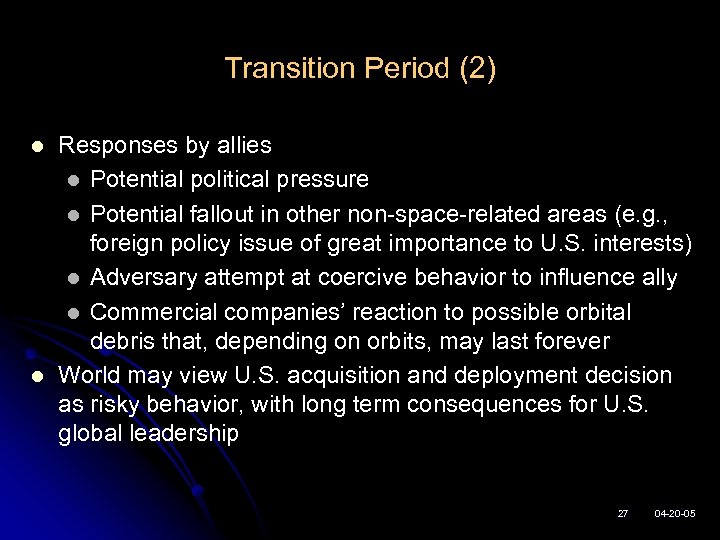 Transition Period (2)

- Responses by allies
  - Potential political pressure
  - Potential fallout in other non-space-related areas (e.g., foreign policy issue of great importance to U.S. interests)
  - Adversary attempt at coercive behavior to influence ally
  - Commercial companies' reaction to possible orbital debris that, depending on orbits, may last forever
- World may view U.S. acquisition and deployment decision as risky behavior, with long term consequences for U.S. global leadership

27 04-20-05